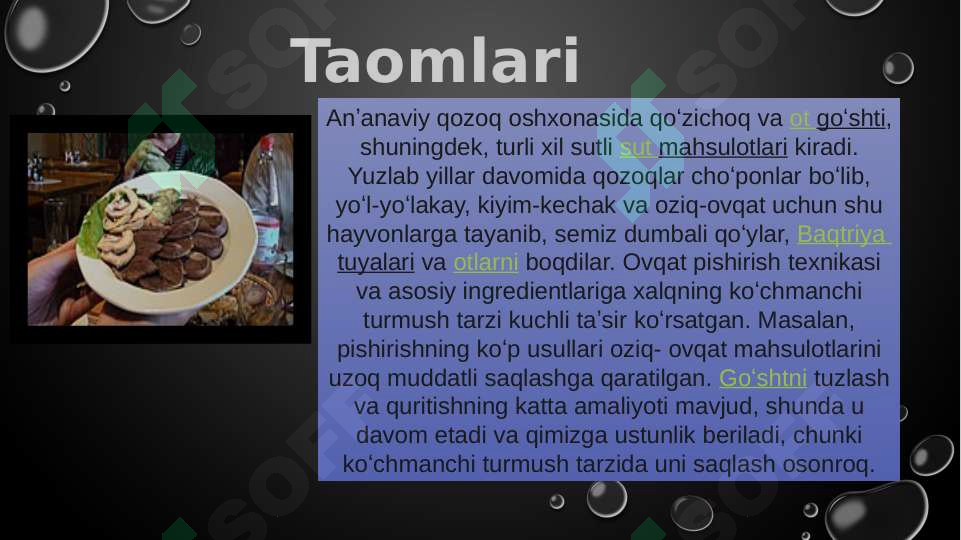 Taomlari

An’anaviy qozoq oshxonasida qo‘zichoq va ot go‘shti, shuningdek, turli xil sutli sut mahsulotlari kiradi. Yuzlab yillar davomida qozoqlar cho‘ponlar bo‘lib, yo‘l-yo‘lakay, kiyim-kechak va oziq-ovqat uchun shu hayvonlarga tayanib, semiz dumbali qo‘ylar, Baqtriya tuyalari va otlarni boqdilar. Ovqat pishirish texnikasi va asosiy ingredientlariga xalqning ko‘chmanchi turmush tarzi kuchli ta’sir ko‘rsatgan. Masalan, pishirishning ko‘p usullari oziq- ovqat mahsulotlarini uzoq muddatli saqlashga qaratilgan. Go‘shtni tuzlash va quritishning katta amaliyoti mavjud, shunda u davom etadi va qimizga ustunlik beriladi, chunki ko‘chmanchi turmush tarzida uni saqlash osonroq.